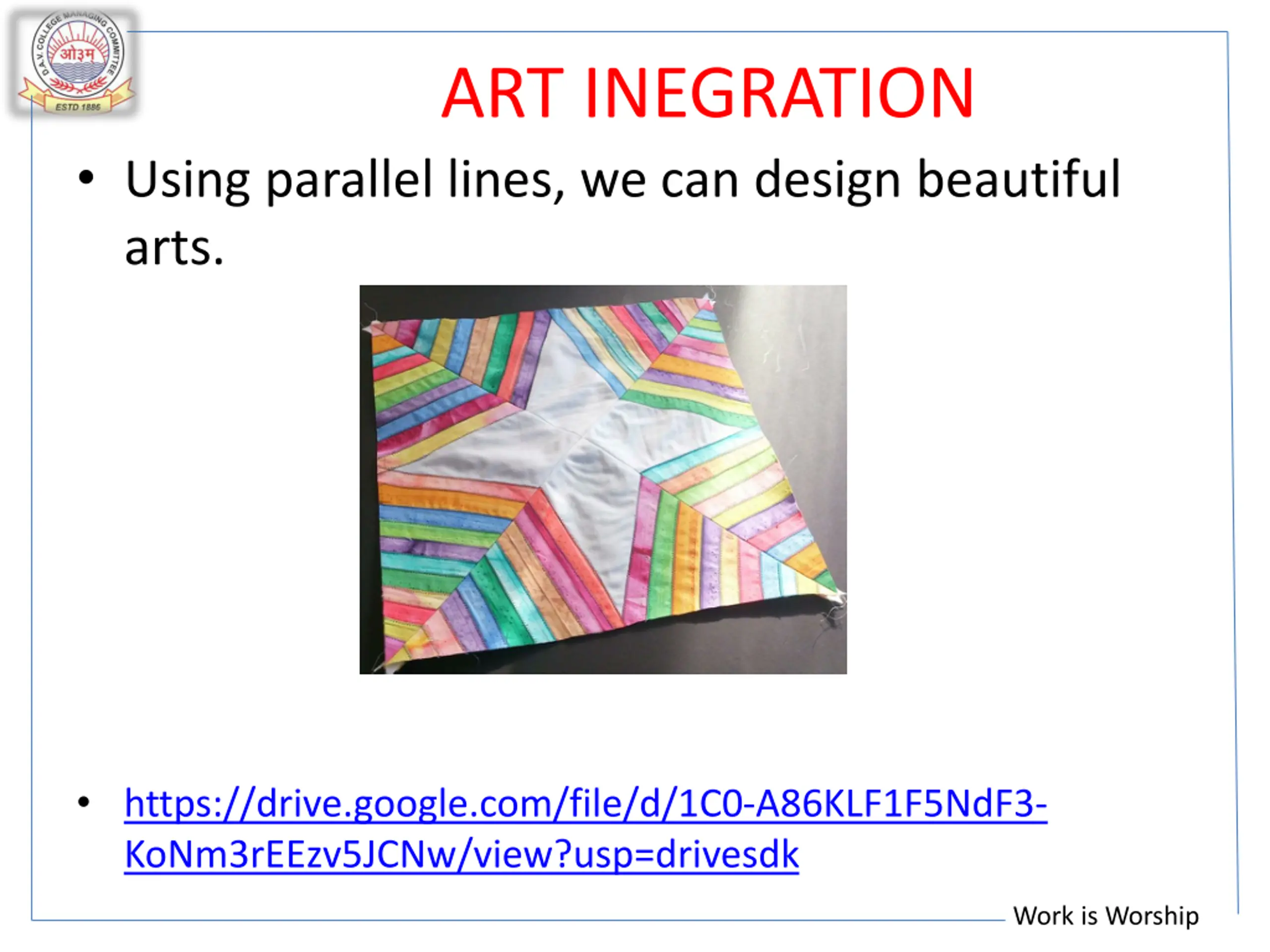 D.A.V. COLLEGE MANAGING COMMITTEE
ओ३म्
ESTD 1886

ART INEGRATION

• Using parallel lines, we can design beautiful arts.

• https://drive.google.com/file/d/1C0-A86KLF1F5NdF3-KoNm3rEEzv5JCNw/view?usp=drivesdk

Work is Worship